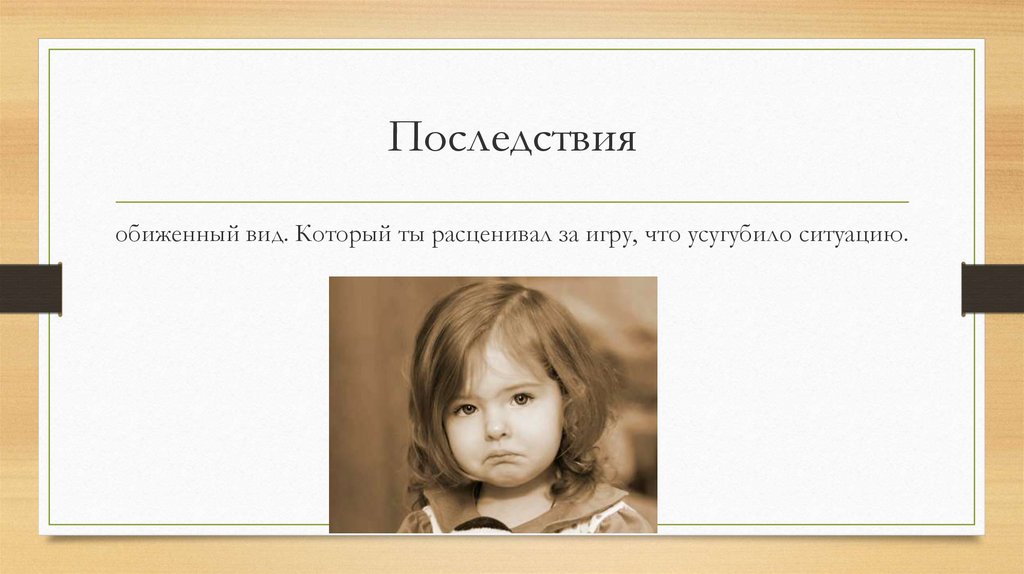 Последствия

обиженный вид. Который ты расценивал за игру, что усугубило ситуацию.